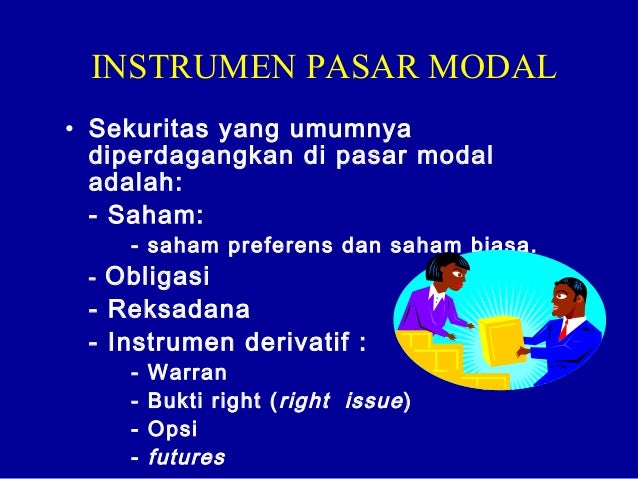 INSTRUMEN PASAR MODAL

• Sekuritas yang umumnya diperdagangkan di pasar modal adalah:

- Saham:

- saham preferens dan saham biasa.

- Obligasi

- Reksadana

- Instrumen derivatif :

- Warran

- Bukti right (right issue)

- Opsi

- futures